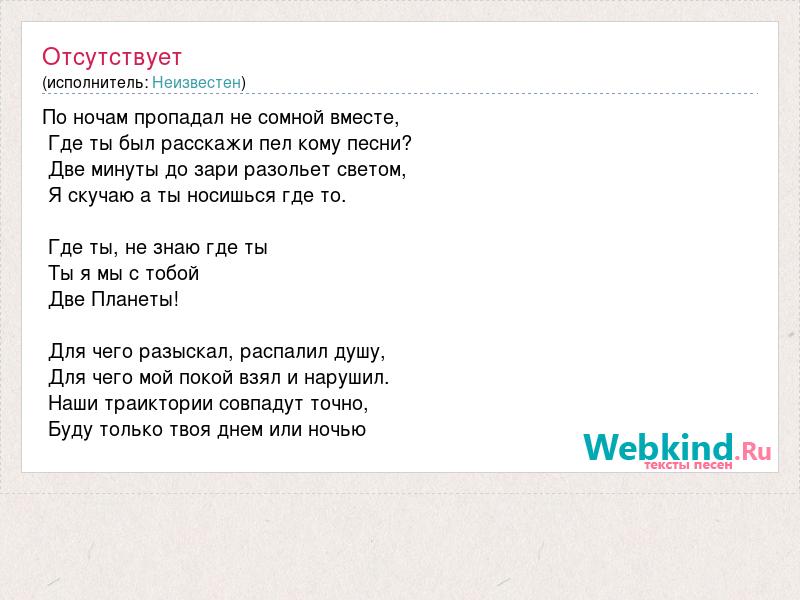 Отсутствует
(исполнитель: Неизвестен)

По ночам пропадал не сомной вместе,
Где ты был расскажи пел кому песни?
Две минуты до зари разольет светом,
Я скучаю а ты носишься где то.

Где ты, не знаю где ты
Ты я мы с тобой
Две Планеты!

Для чего разыскал, распалил душу,
Для чего мой покой взял и нарушил.
Наши траиктории совпадут точно,
Буду только твоя днем или ночью

Webkind.Ru
тексты песен